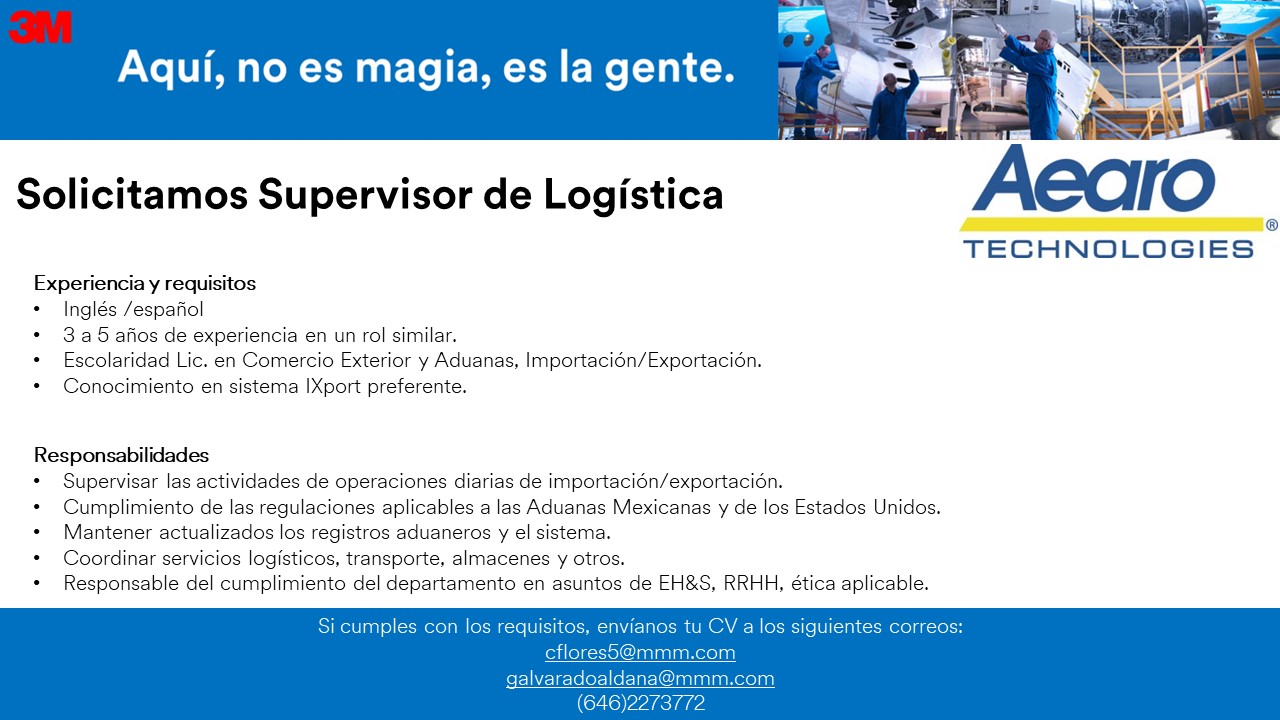 3M

Aquí, no es magia, es la gente.

Solicitamos Supervisor de Logística

Aearo® TECHNOLOGIES

Experiencia y requisitos
• Inglés /español
• 3 a 5 años de experiencia en un rol similar.
• Escolaridad Lic. en Comercio Exterior y Aduanas, Importación/Exportación.
• Conocimiento en sistema IXport preferente.

Responsabilidades
• Supervisar las actividades de operaciones diarias de importación/exportación.
• Cumplimiento de las regulaciones aplicables a las Aduanas Mexicanas y de los Estados Unidos.
• Mantener actualizados los registros aduaneros y el sistema.
• Coordinar servicios logísticos, transporte, almacenes y otros.
• Responsable del cumplimiento del departamento en asuntos de EH&S, RRHH, ética aplicable.

Si cumples con los requisitos, envíanos tu CV a los siguientes correos:
cflores5@mmm.com
galvaradoaldana@mmm.com
(646)2273772